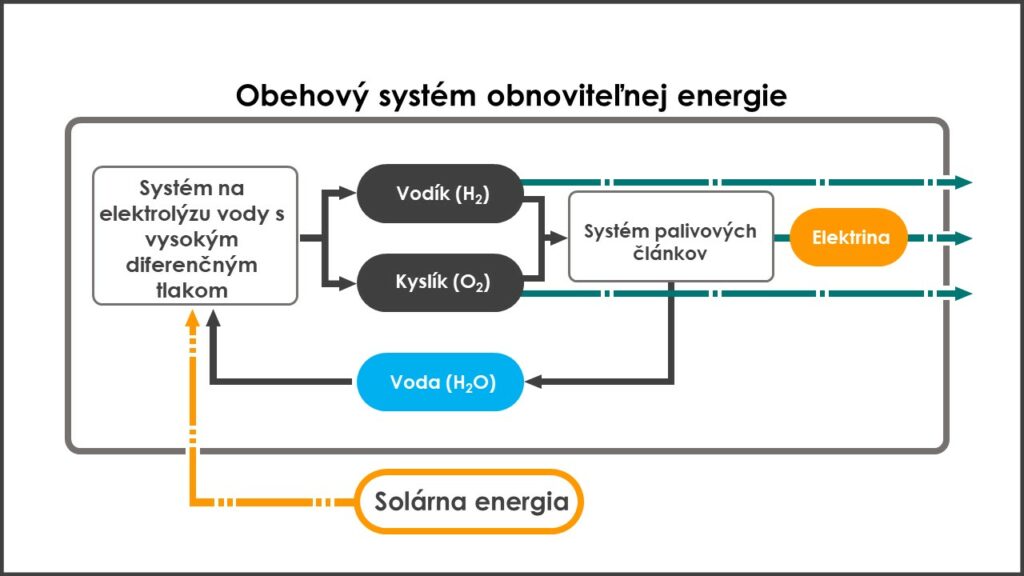 Obehový systém obnoviteľnej energie

Systém na elektrolýzu vody s vysokým diferenčným tlakom

Vodík ($H_2$)

Kyslík ($O_2$)

Systém palivových článkov

Elektrina

Voda ($H_2O$)

Solárna energia